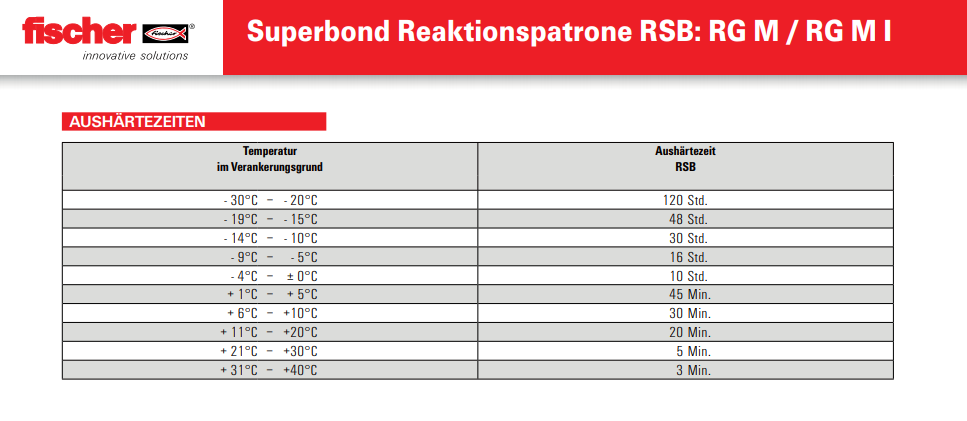 fischer
innovative solutions

Superbond Reaktionspatrone RSB: RG M / RG M I

AUSHÄRTEZEITEN

| Temperatur im Verankerungsgrund | Aushärtezeit RSB |
|---|---|
| - 30°C – - 20°C | 120 Std. |
| - 19°C – - 15°C | 48 Std. |
| - 14°C – - 10°C | 30 Std. |
| - 9°C – - 5°C | 16 Std. |
| - 4°C – ± 0°C | 10 Std. |
| + 1°C – + 5°C | 45 Min. |
| + 6°C – +10°C | 30 Min. |
| + 11°C – +20°C | 20 Min. |
| + 21°C – +30°C | 5 Min. |
| + 31°C – +40°C | 3 Min. |